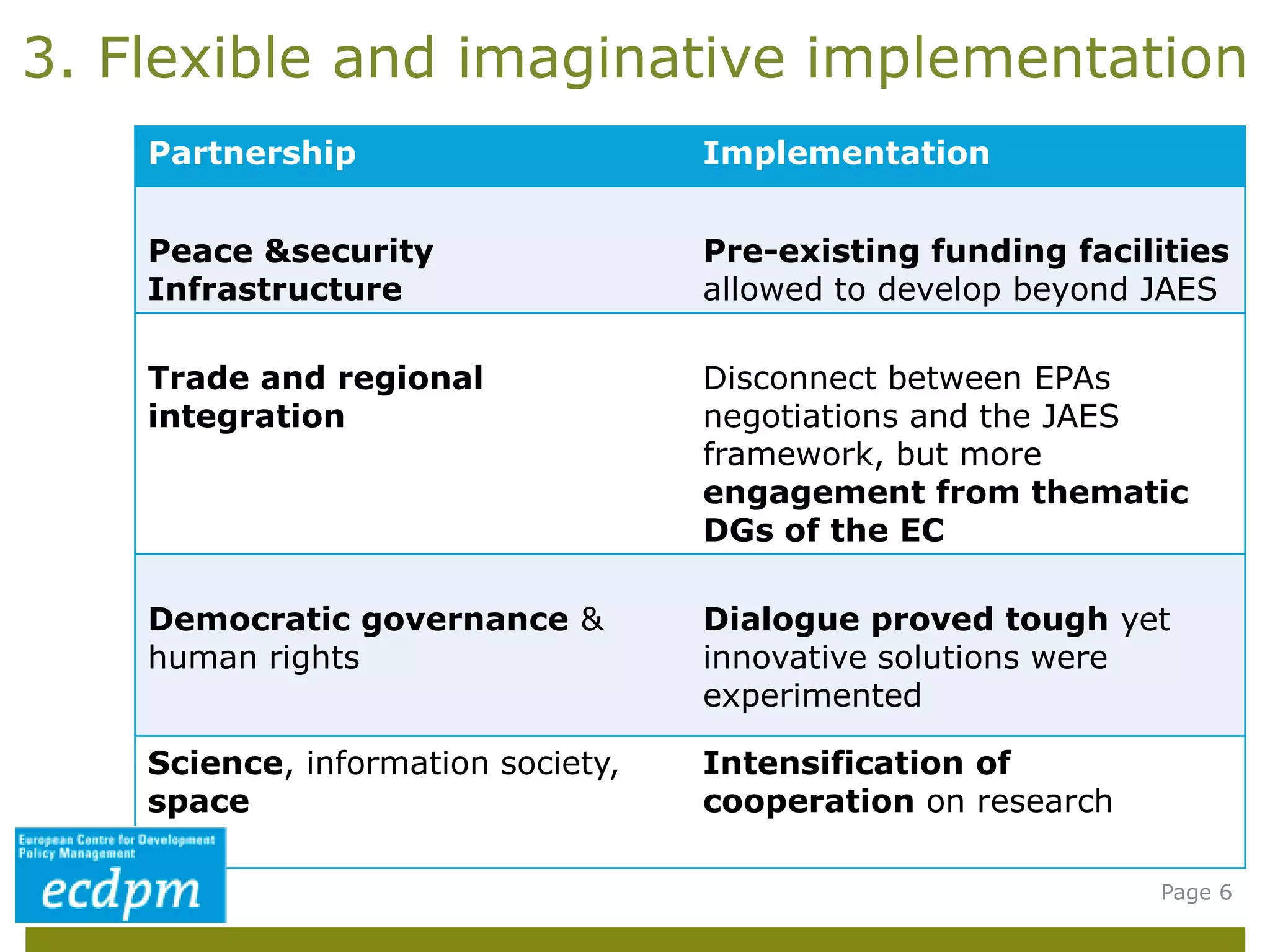 3. Flexible and imaginative implementation

| Partnership | Implementation |
|---|---|
| Peace &security Infrastructure | Pre-existing funding facilities allowed to develop beyond JAES |
| Trade and regional integration | Disconnect between EPAs negotiations and the JAES framework, but more engagement from thematic DGs of the EC |
| Democratic governance & human rights | Dialogue proved tough yet innovative solutions were experimented |
| Science, information society, space | Intensification of cooperation on research |

European Centre for Development Policy Management
ecdpm

Page 6